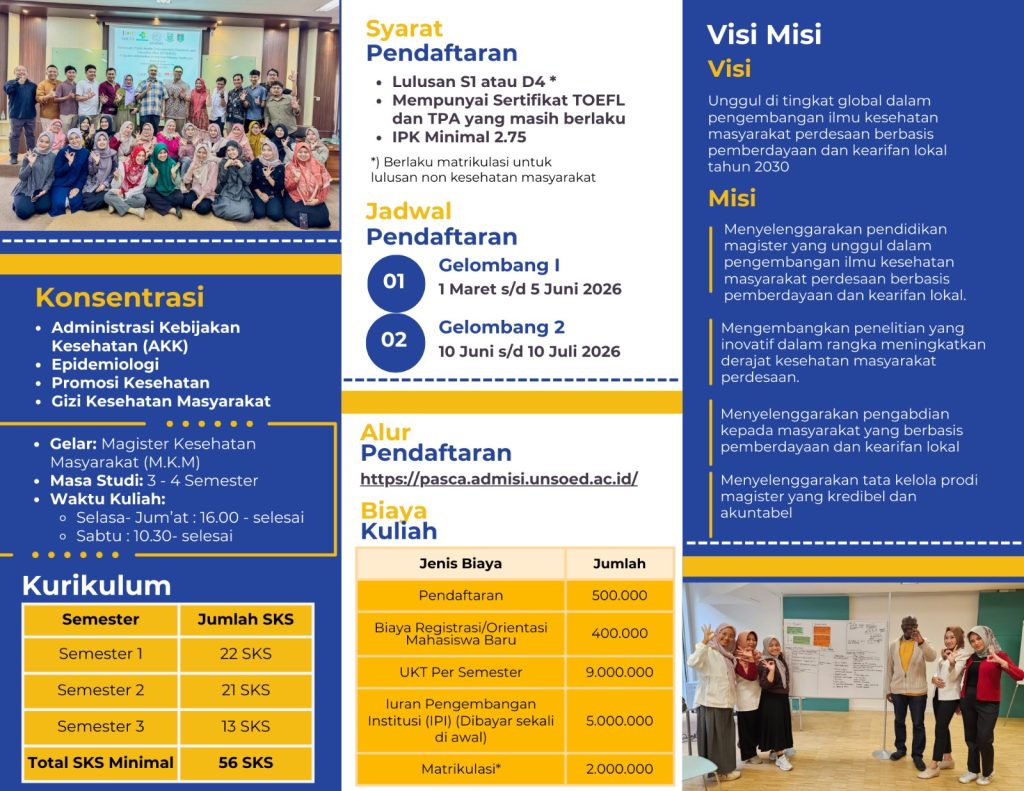 Konsentrasi

- Administrasi Kebijakan Kesehatan (AKK)
- Epidemiologi
- Promosi Kesehatan
- Gizi Kesehatan Masyarakat

- Gelar: Magister Kesehatan Masyarakat (M.K.M)
- Masa Studi: 3 - 4 Semester
- Waktu Kuliah:
  - Selasa- Jum'at : 16.00 - selesai
  - Sabtu : 10.30- selesai

Kurikulum

| Semester | Jumlah SKS |
|---|---|
| Semester 1 | 22 SKS |
| Semester 2 | 21 SKS |
| Semester 3 | 13 SKS |
| Total SKS Minimal | 56 SKS |

Syarat Pendaftaran

- Lulusan S1 atau D4 *
- Mempunyai Sertifikat TOEFL dan TPA yang masih berlaku
- IPK Minimal 2.75

*) Berlaku matrikulasi untuk lulusan non kesehatan masyarakat

Jadwal Pendaftaran

01 Gelombang I
1 Maret s/d 5 Juni 2026

02 Gelombang 2
10 Juni s/d 10 Juli 2026

Alur Pendaftaran
https://pasca.admisi.unsoed.ac.id/

Biaya Kuliah

| Jenis Biaya | Jumlah |
|---|---|
| Pendaftaran | 500.000 |
| Biaya Registrasi/Orientasi Mahasiswa Baru | 400.000 |
| UKT Per Semester | 9.000.000 |
| Iuran Pengembangan Institusi (IPI) (Dibayar sekali di awal) | 5.000.000 |
| Matrikulasi* | 2.000.000 |

Visi Misi

Visi

Unggul di tingkat global dalam pengembangan ilmu kesehatan masyarakat perdesaan berbasis pemberdayaan dan kearifan lokal tahun 2030

Misi

Menyelenggarakan pendidikan magister yang unggul dalam pengembangan ilmu kesehatan masyarakat perdesaan berbasis pemberdayaan dan kearifan lokal.

Mengembangkan penelitian yang inovatif dalam rangka meningkatkan derajat kesehatan masyarakat perdesaan.

Menyelenggarakan pengabdian kepada masyarakat yang berbasis pemberdayaan dan kearifan lokal

Menyelenggarakan tata kelola prodi magister yang kredibel dan akuntabel